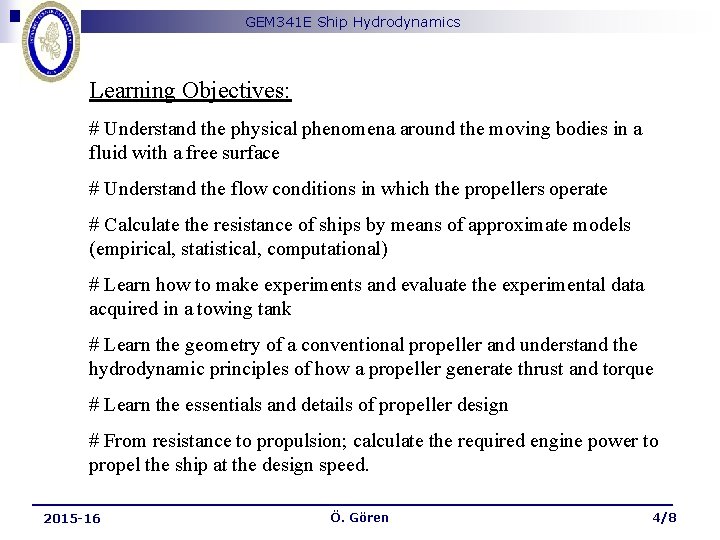 GEM341E Ship Hydrodynamics

Learning Objectives:

# Understand the physical phenomena around the moving bodies in a fluid with a free surface

# Understand the flow conditions in which the propellers operate

# Calculate the resistance of ships by means of approximate models (empirical, statistical, computational)

# Learn how to make experiments and evaluate the experimental data acquired in a towing tank

# Learn the geometry of a conventional propeller and understand the hydrodynamic principles of how a propeller generate thrust and torque

# Learn the essentials and details of propeller design

# From resistance to propulsion; calculate the required engine power to propel the ship at the design speed.

2015-16

Ö. Gören

4/8